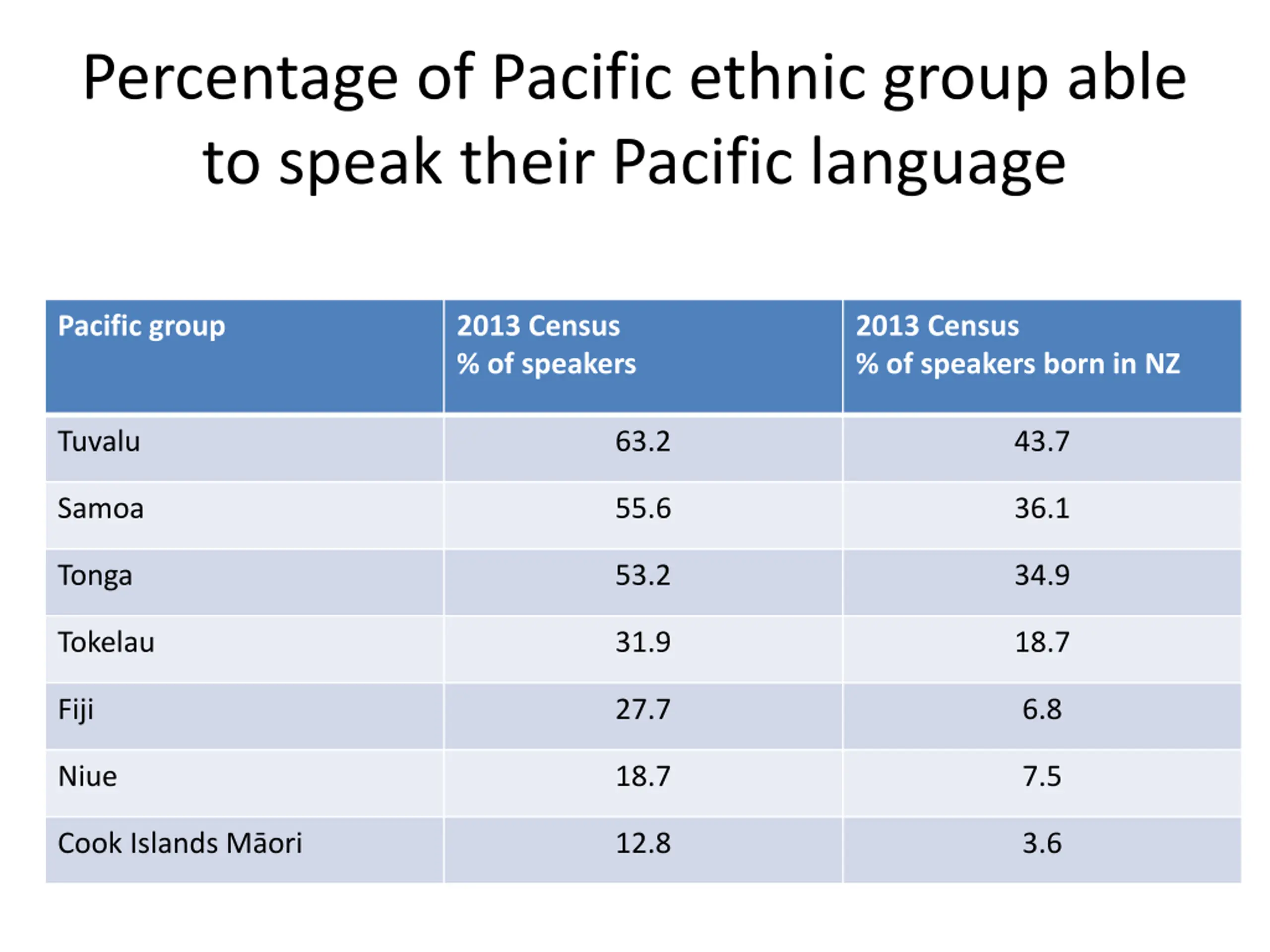 Percentage of Pacific ethnic group able to speak their Pacific language

| Pacific group | 2013 Census % of speakers | 2013 Census % of speakers born in NZ |
|---|---|---|
| Tuvalu | 63.2 | 43.7 |
| Samoa | 55.6 | 36.1 |
| Tonga | 53.2 | 34.9 |
| Tokelau | 31.9 | 18.7 |
| Fiji | 27.7 | 6.8 |
| Niue | 18.7 | 7.5 |
| Cook Islands Māori | 12.8 | 3.6 |